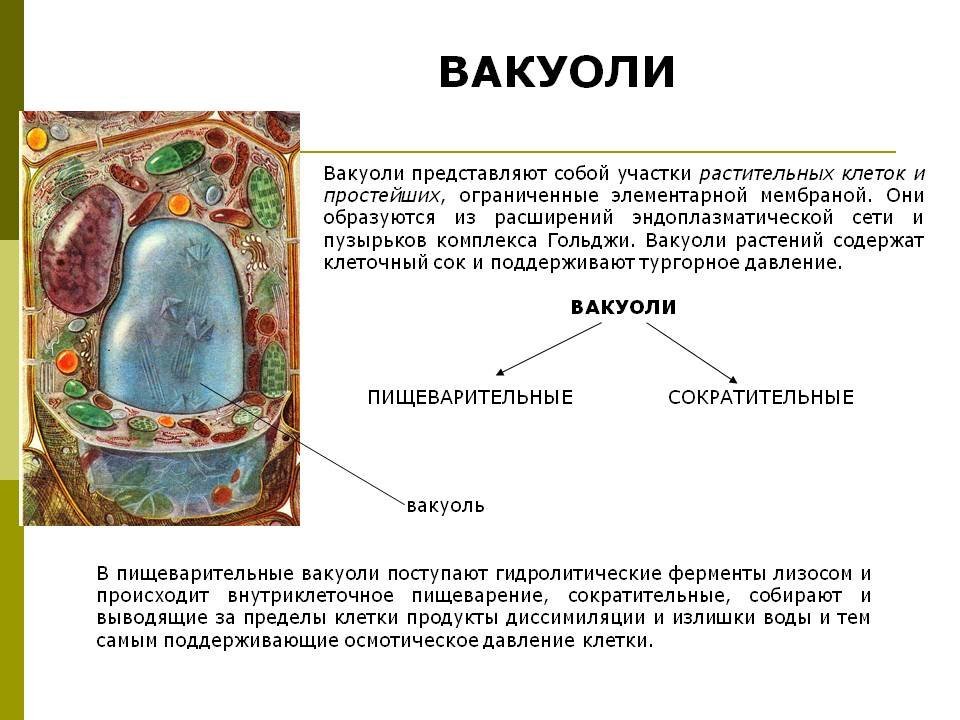 ВАКУОЛИ

Вакуоли представляют собой участки растительных клеток и простейших, ограниченные элементарной мембраной. Они образуются из расширений эндоплазматической сети и пузырьков комплекса Гольджи. Вакуоли растений содержат клеточный сок и поддерживают тургорное давление.

ВАКУОЛИ

ПИЩЕВАРИТЕЛЬНЫЕ

СОКРАТИТЕЛЬНЫЕ

вакуоль

В пищеварительные вакуоли поступают гидролитические ферменты лизосом и происходит внутриклеточное пищеварение, сократительные, собирают и выводящие за пределы клетки продукты диссимиляции и излишки воды и тем самым поддерживающие осмотическое давление клетки.